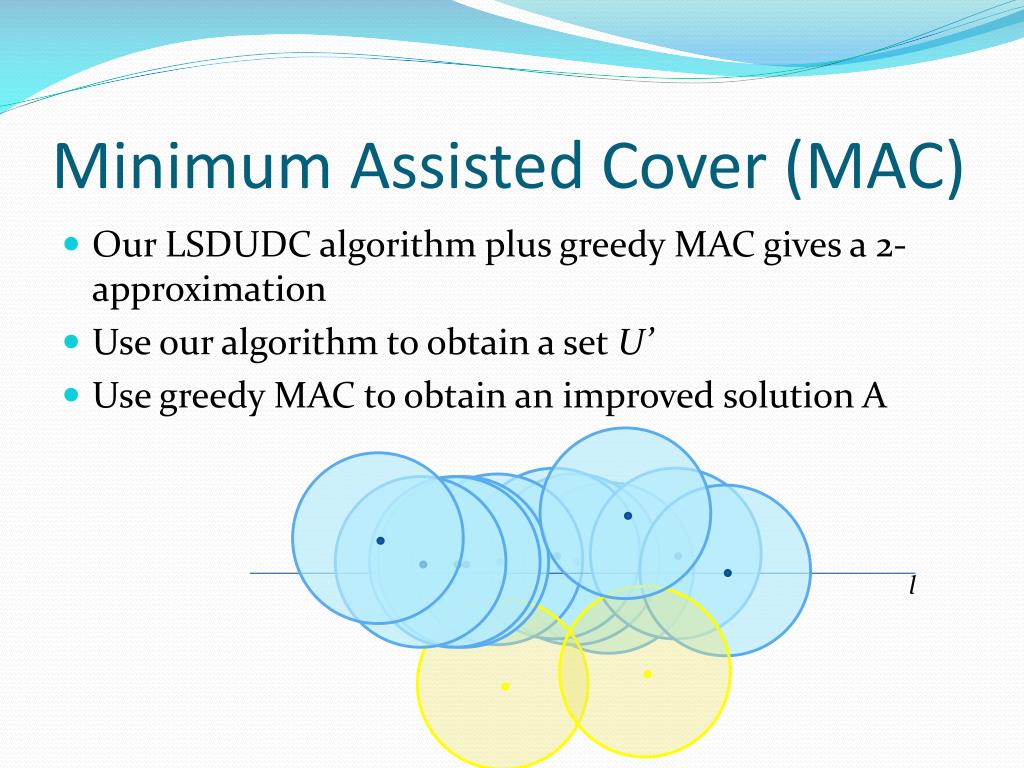 Minimum Assisted Cover (MAC)

Our LSDUDC algorithm plus greedy MAC gives a 2-approximation

Use our algorithm to obtain a set $U'$

Use greedy MAC to obtain an improved solution A

$l$